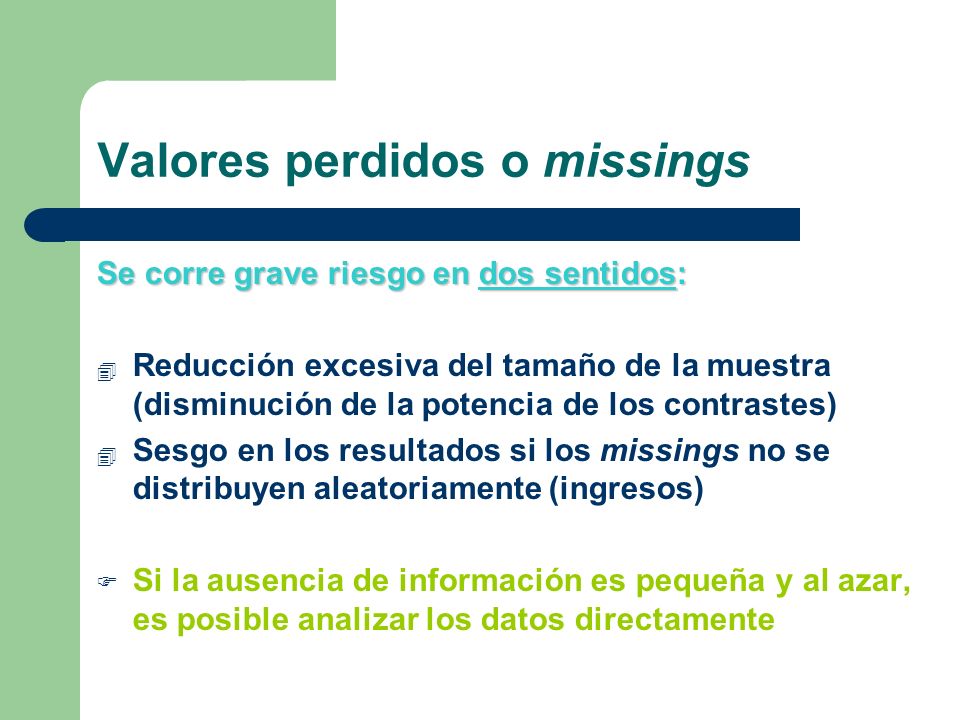 Valores perdidos o missings

Se corre grave riesgo en dos sentidos:

Reducción excesiva del tamaño de la muestra (disminución de la potencia de los contrastes)

Sesgo en los resultados si los missings no se distribuyen aleatoriamente (ingresos)

Si la ausencia de información es pequeña y al azar, es posible analizar los datos directamente